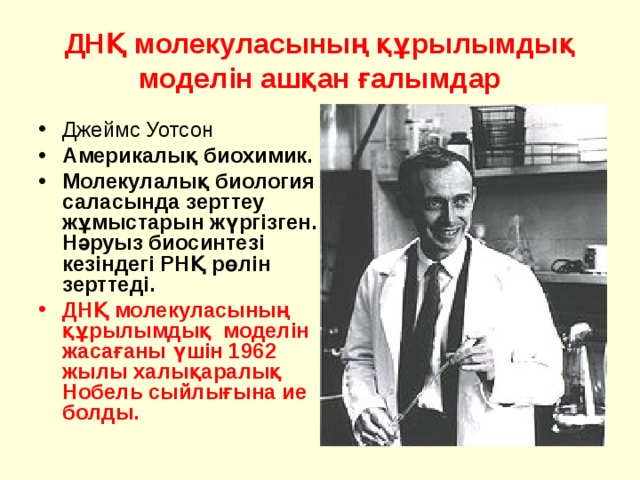 ДНҚ молекуласының құрылымдық моделін ашқан ғалымдар

• Джеймс Уотсон
• Америкалық биохимик.
• Молекулалық биология саласында зерттеу жұмыстарын жүргізген. Нәруыз биосинтезі кезіндегі РНҚ рөлін зерттеді.
• ДНҚ молекуласының құрылымдық моделін жасағаны үшін 1962 жылы халықаралық Нобель сыйлығына ие болды.